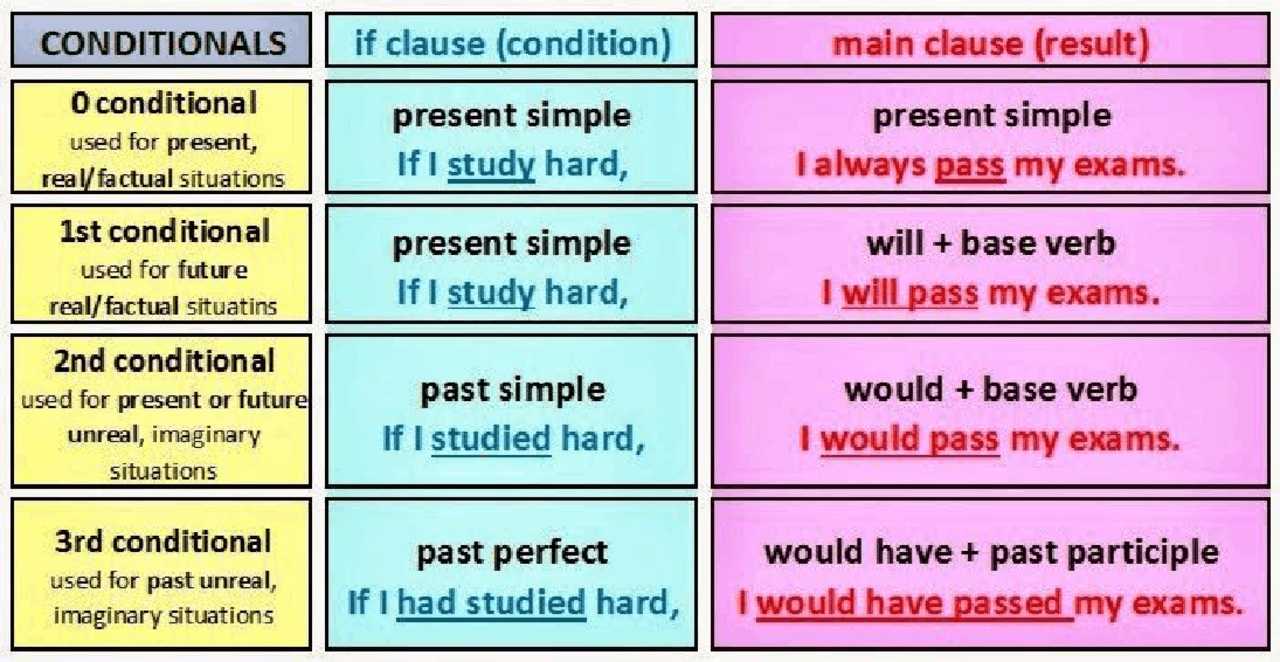 | CONDITIONALS | if clause (condition) | main clause (result) |
|---|---|---|
| 0 conditional used for present, real/factual situations | present simple If I study hard, | present simple I always pass my exams. |
| 1st conditional used for future real/factual situatins | present simple If I study hard, | will + base verb I will pass my exams. |
| 2nd conditional used for present or future unreal, imaginary situations | past simple If I studied hard, | would + base verb I would pass my exams. |
| 3rd conditional used for past unreal, imaginary situations | past perfect If I had studied hard, | would have + past participle I would have passed my exams. |